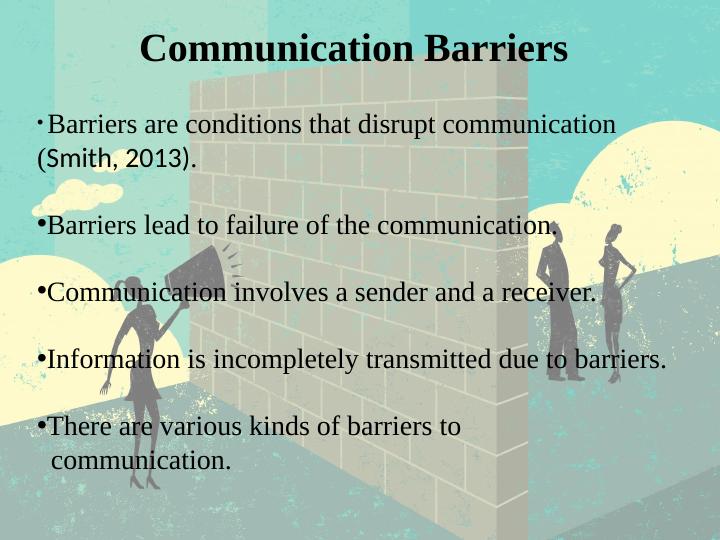 Communication Barriers

• Barriers are conditions that disrupt communication (Smith, 2013).

•Barriers lead to failure of the communication.

•Communication involves a sender and a receiver.

•Information is incompletely transmitted due to barriers.

•There are various kinds of barriers to communication.